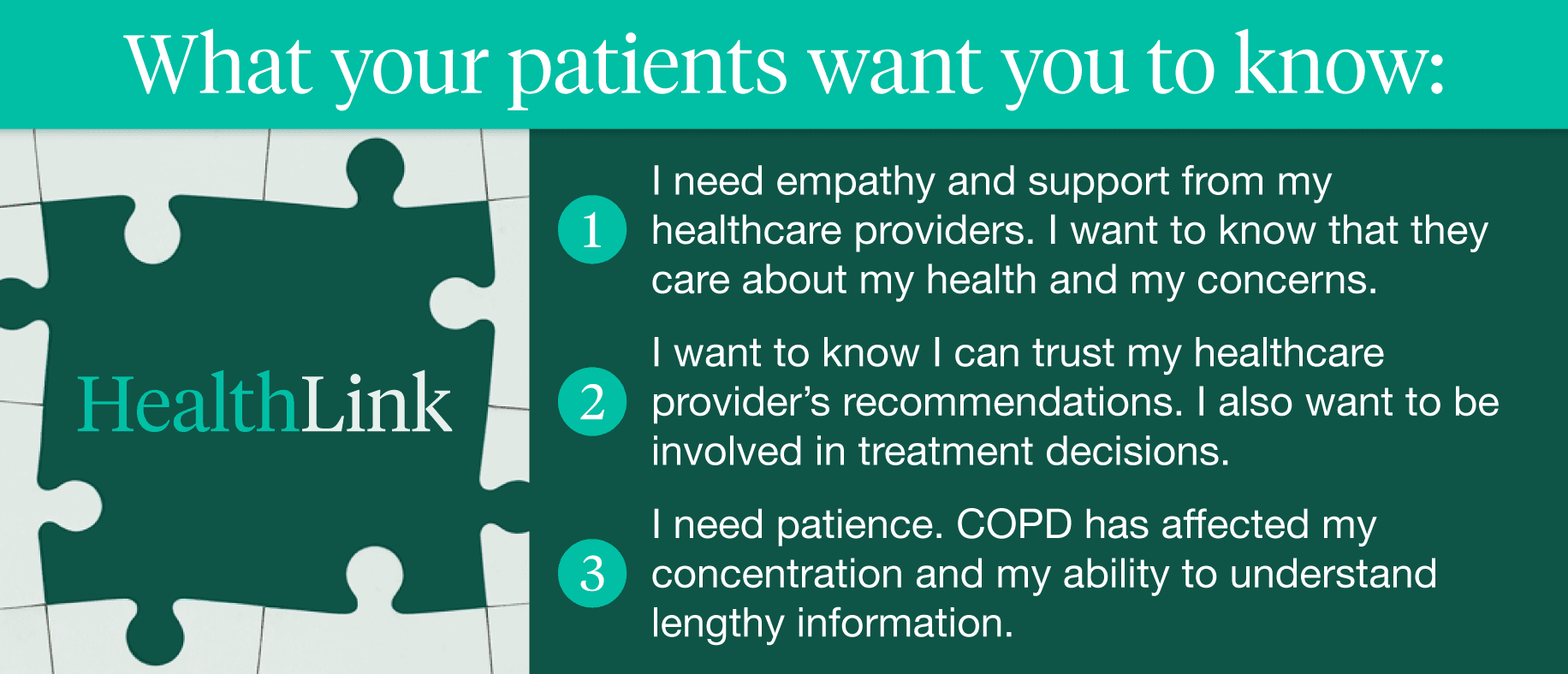 What your patients want you to know:

HealthLink

1 I need empathy and support from my healthcare providers. I want to know that they care about my health and my concerns.

2 I want to know I can trust my healthcare provider's recommendations. I also want to be involved in treatment decisions.

3 I need patience. COPD has affected my concentration and my ability to understand lengthy information.